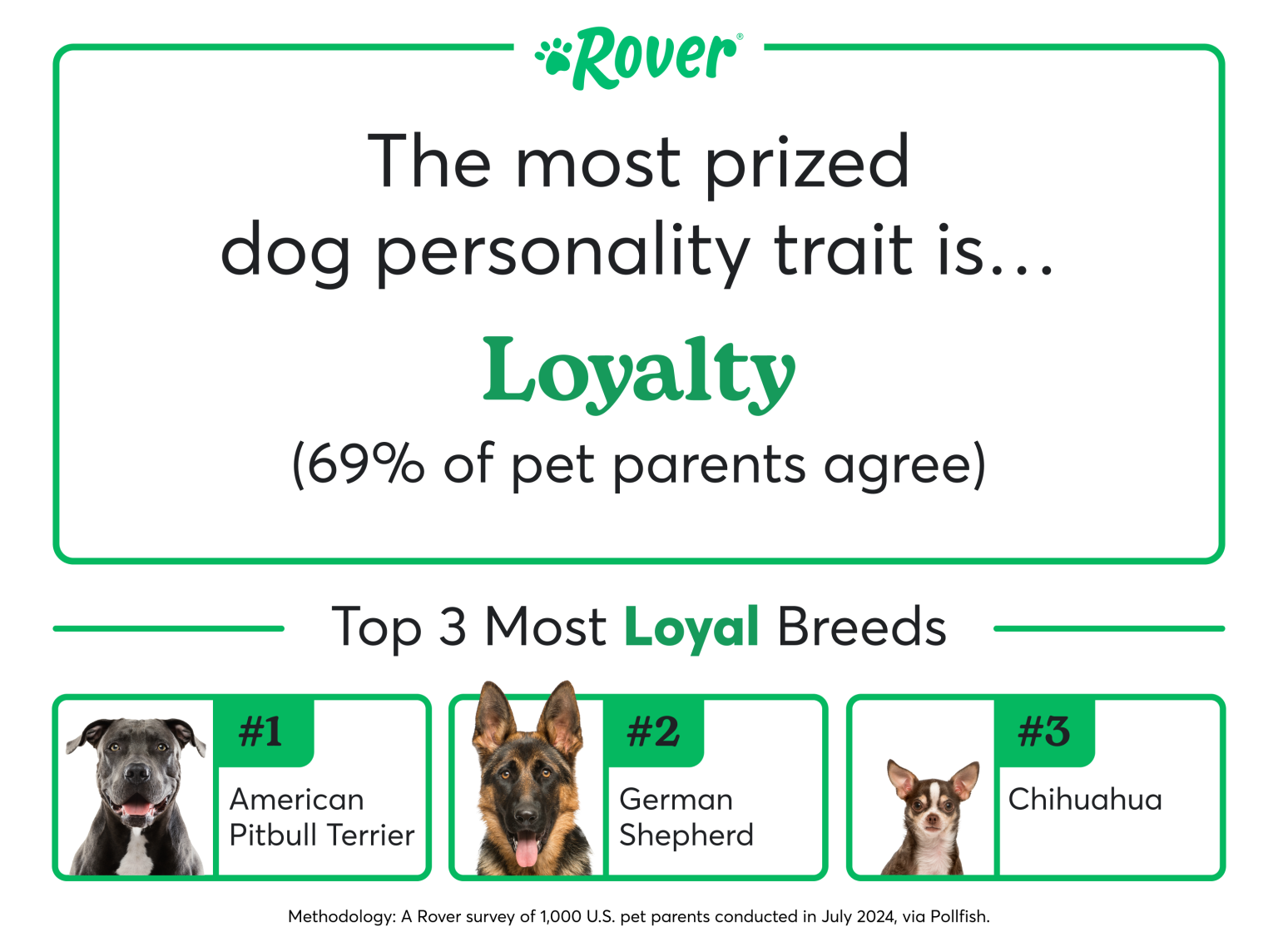 Rover®

The most prized dog personality trait is...

Loyalty

(69% of pet parents agree)

Top 3 Most Loyal Breeds

#1
American Pitbull Terrier

#2
German Shepherd

#3
Chihuahua

Methodology: A Rover survey of 1,000 U.S. pet parents conducted in July 2024, via Pollfish.